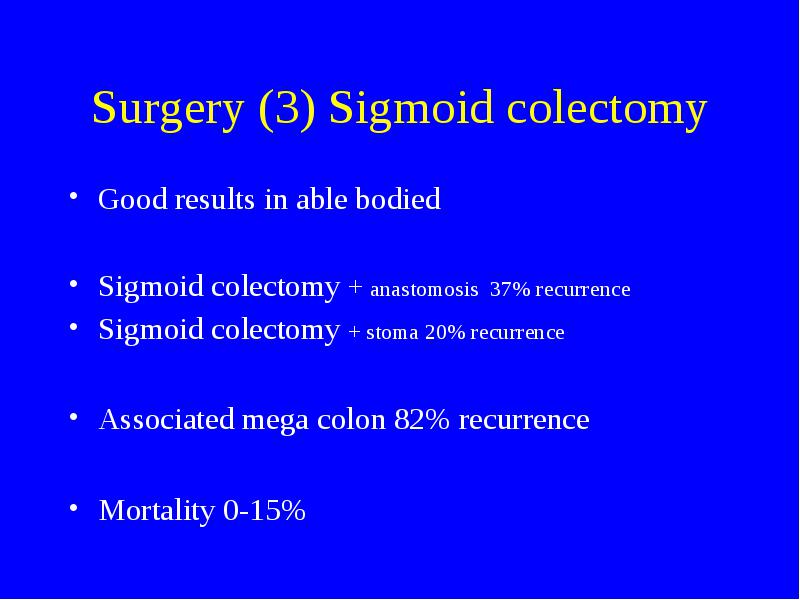 Surgery (3) Sigmoid colectomy

• Good results in able bodied

• Sigmoid colectomy + anastomosis 37% recurrence
• Sigmoid colectomy + stoma 20% recurrence

• Associated mega colon 82% recurrence

• Mortality 0-15%